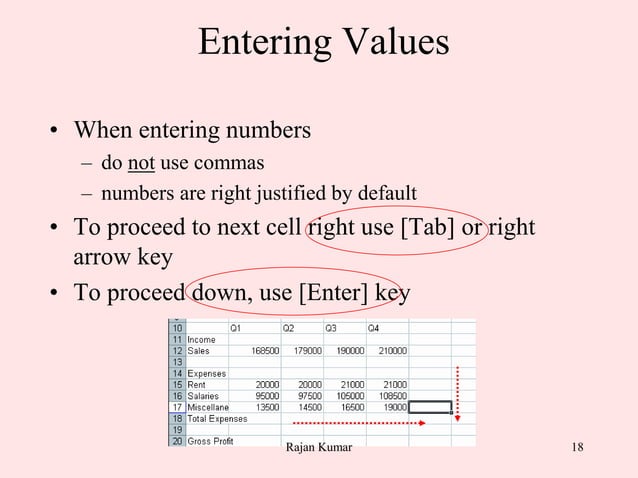 Entering Values

• When entering numbers
– do not use commas
– numbers are right justified by default

• To proceed to next cell right use [Tab] or right arrow key

• To proceed down, use [Enter] key

| 10 | | Q1 | Q2 | Q3 | Q4 | | |
|---|---|---|---|---|---|---|---|
| 11 | Income | | | | | | |
| 12 | Sales | 168500 | 179000 | 190000 | 210000 | | |
| 13 | | | | | | | |
| 14 | Expenses | | | | | | |
| 15 | Rent | 20000 | 20000 | 21000 | 21000 | | |
| 16 | Salaries | 95000 | 97500 | 105000 | 108500 | | |
| 17 | Miscellane | 13500 | 14500 | 16500 | 19000 | | |
| 18 | Total Expenses | | | | | | |
| 19 | | | | | | | |
| 20 | Gross Profit | | | | | | |

Rajan Kumar

18